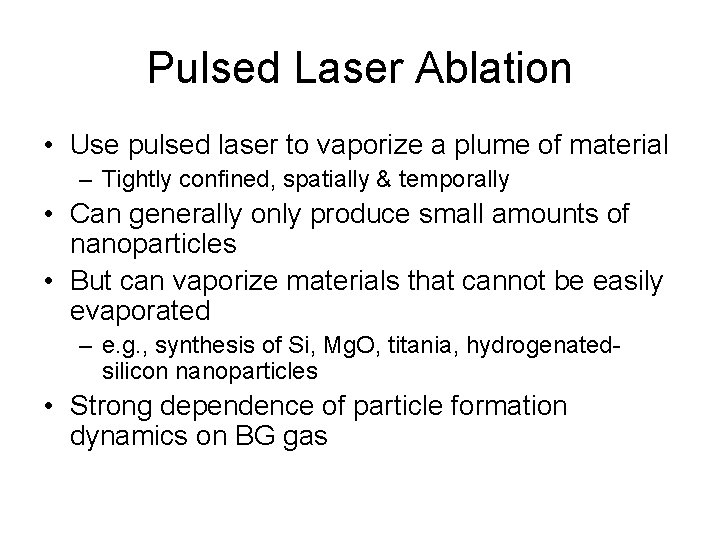 Pulsed Laser Ablation

• Use pulsed laser to vaporize a plume of material
– Tightly confined, spatially & temporally
• Can generally only produce small amounts of nanoparticles
• But can vaporize materials that cannot be easily evaporated
– e.g., synthesis of Si, MgO, titania, hydrogenated-silicon nanoparticles
• Strong dependence of particle formation dynamics on BG gas